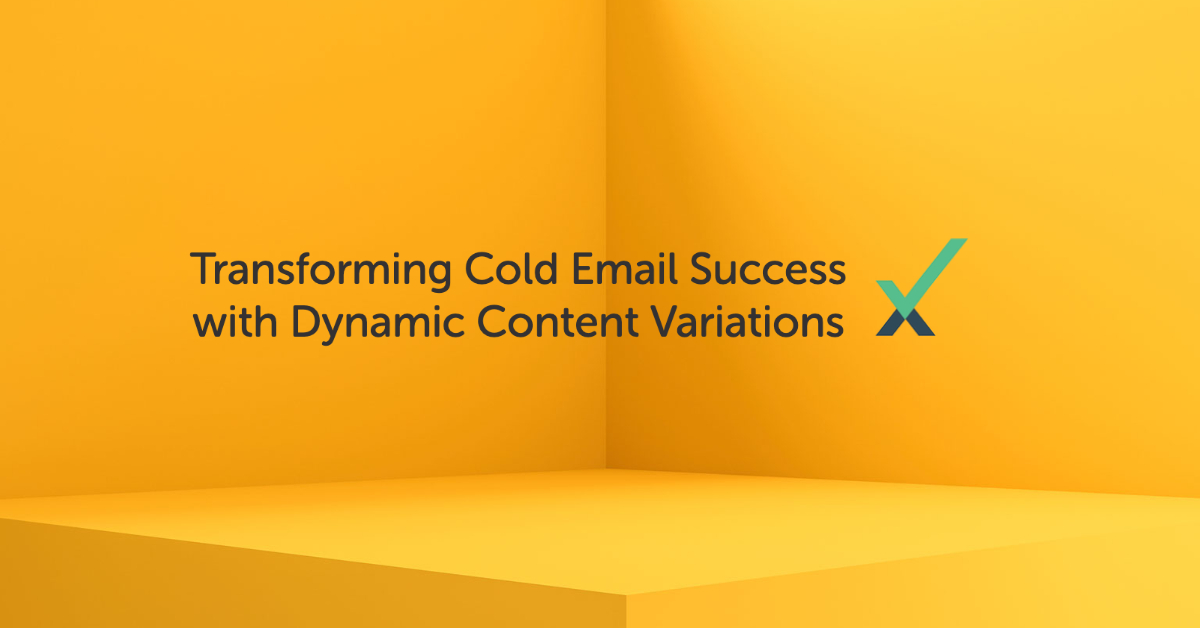 Transforming Cold Email Success with Dynamic Content Variations